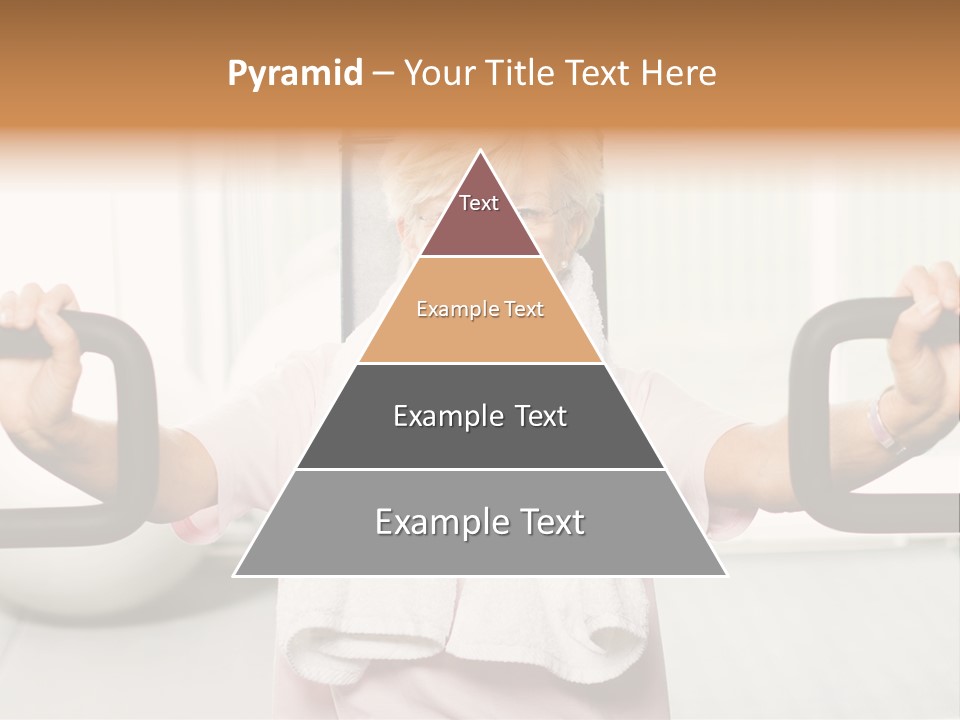 Pyramid – Your Title Text Here

Text

Example Text

Example Text

Example Text